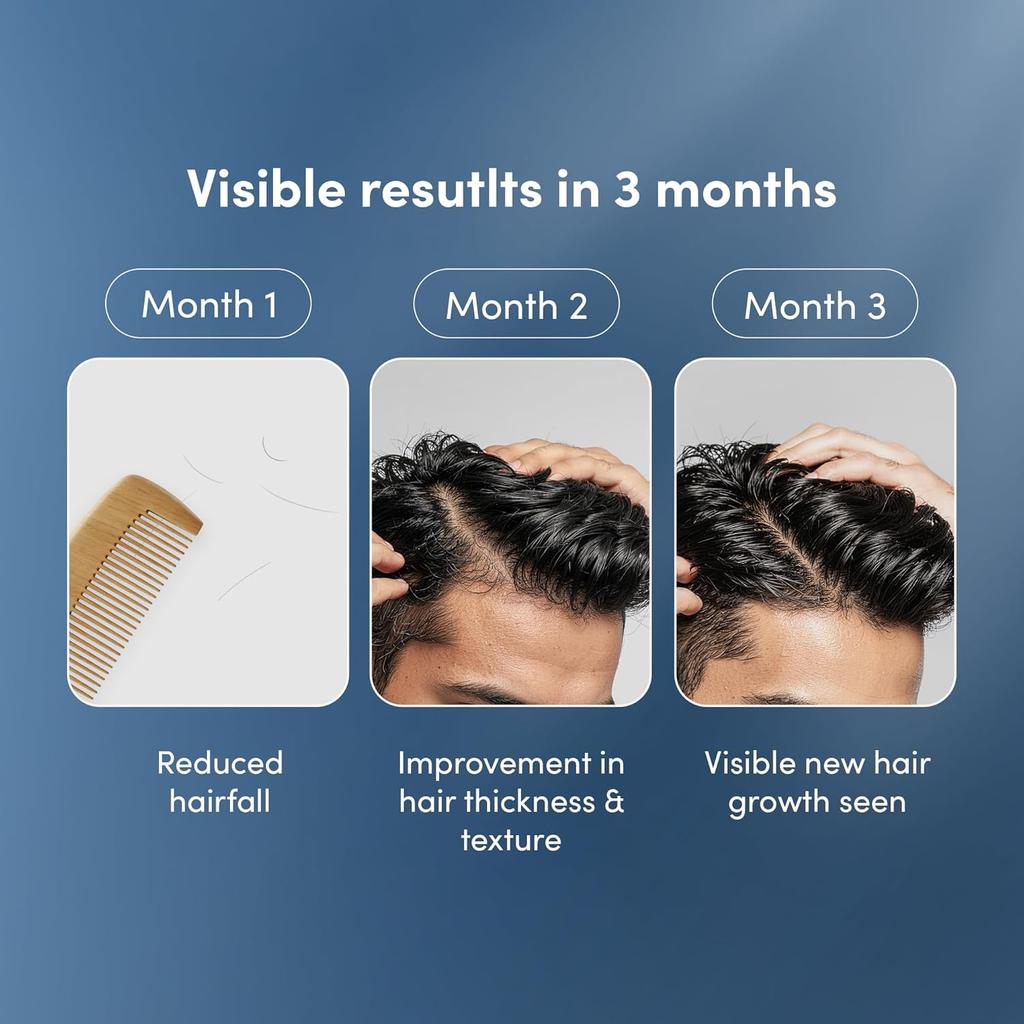 Visible resutlts in 3 months

Month 1

Month 2

Month 3

Reduced hairfall

Improvement in hair thickness & texture

Visible new hair growth seen